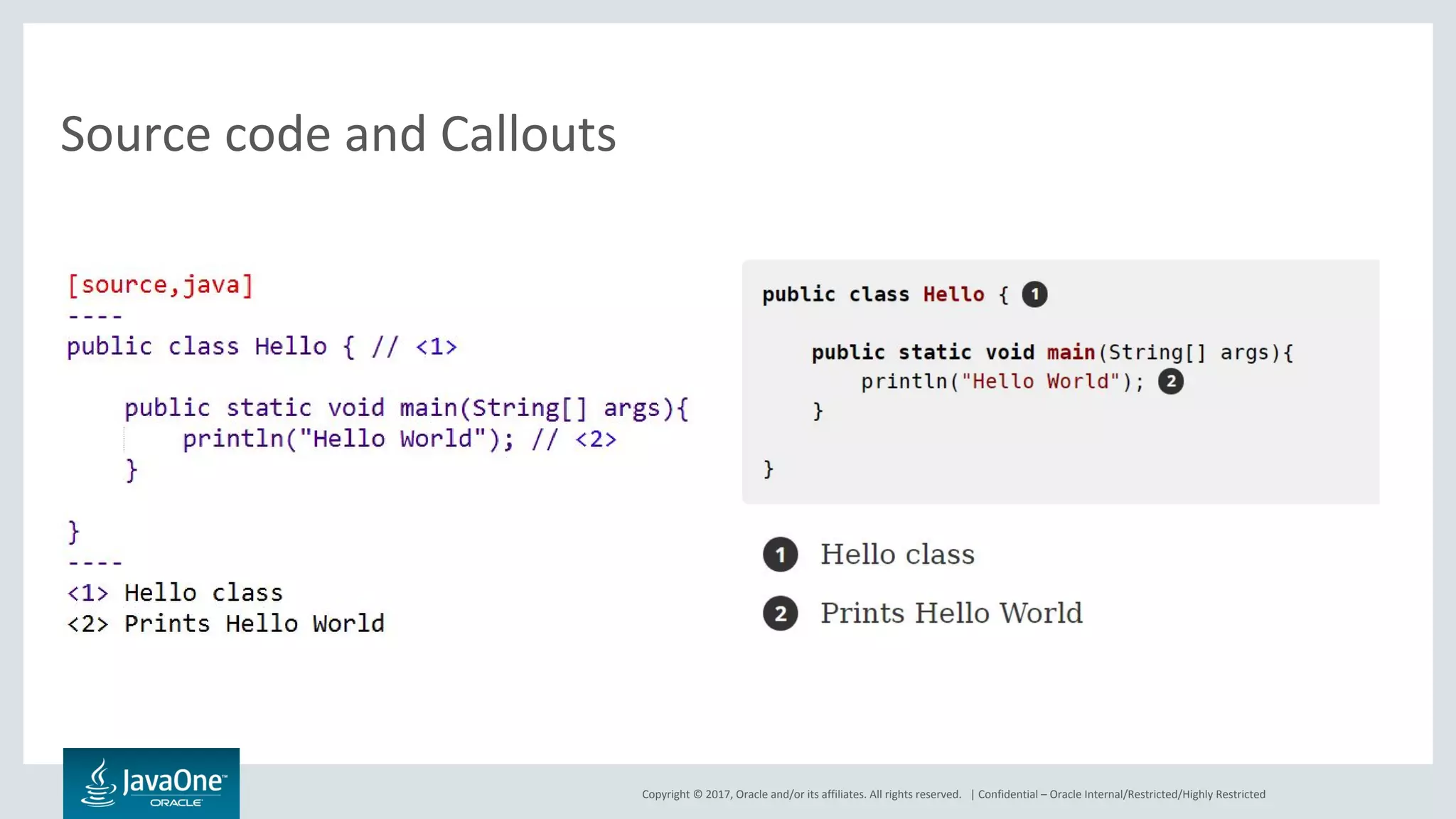 Source code and Callouts

[source,java]
----
public class Hello { // <1>

    public static void main(String[] args){
        println("Hello World"); // <2>
    }

}
----
<1> Hello class
<2> Prints Hello World

public class Hello { 1

    public static void main(String[] args){
        println("Hello World"); 2
    }

}

1 Hello class

2 Prints Hello World

JavaOne ORACLE

Copyright © 2017, Oracle and/or its affiliates. All rights reserved. | Confidential – Oracle Internal/Restricted/Highly Restricted